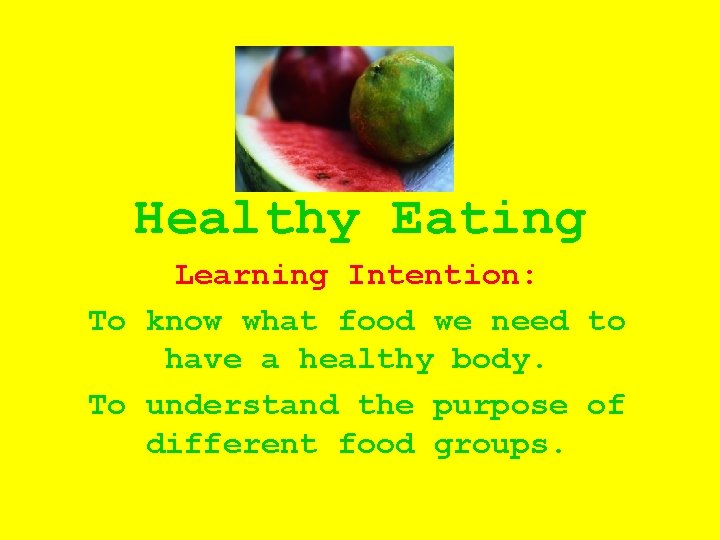 Healthy Eating

Learning Intention:

To know what food we need to have a healthy body.

To understand the purpose of different food groups.